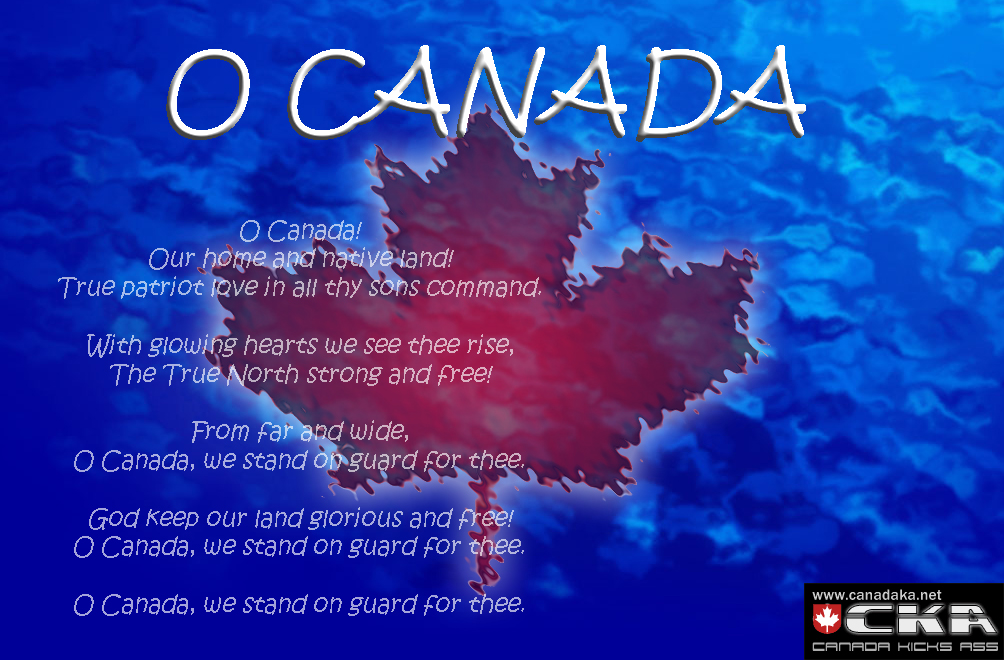 O CANADA

O Canada!
Our home and native land!
True patriot love in all thy sons command.

With glowing hearts we see thee rise,
The True North strong and free!

From far and wide,
O Canada, we stand on guard for thee.

God keep our land glorious and free!
O Canada, we stand on guard for thee.

O Canada, we stand on guard for thee.

www.canadaka.net
CKA
CANADA KICKS ASS